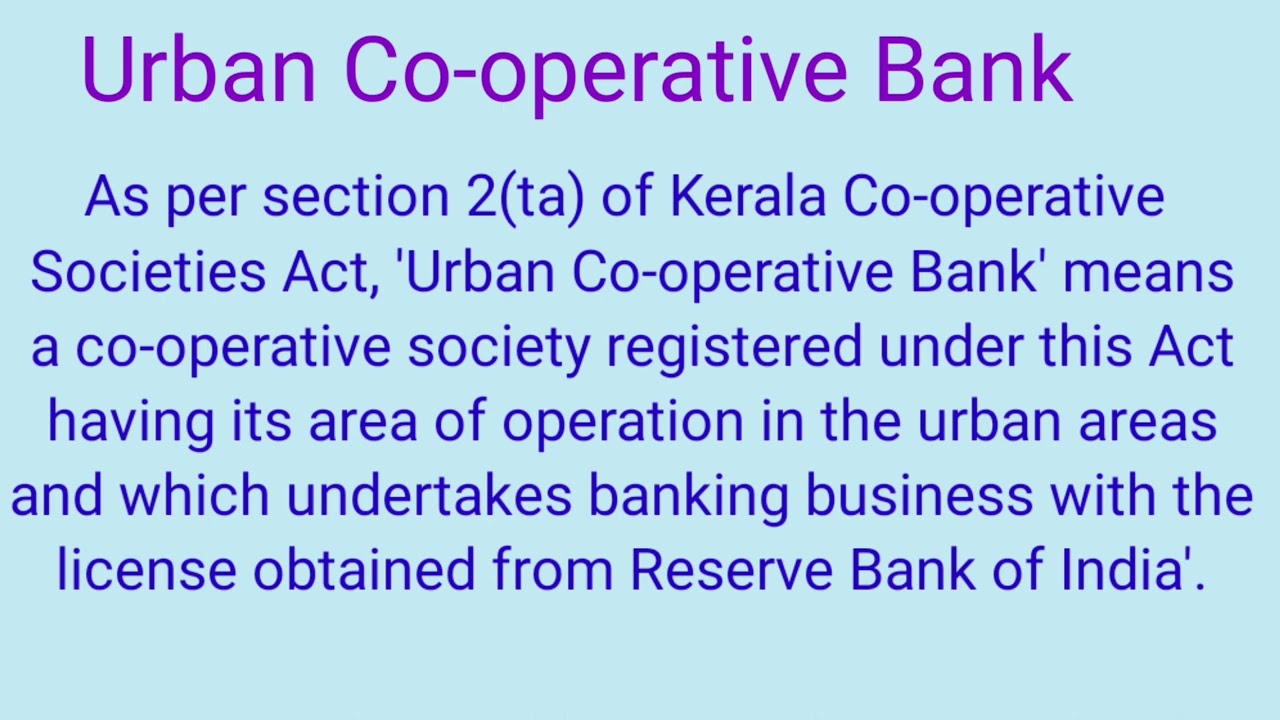 Urban Co-operative Bank

As per section 2(ta) of Kerala Co-operative Societies Act, 'Urban Co-operative Bank' means a co-operative society registered under this Act having its area of operation in the urban areas and which undertakes banking business with the license obtained from Reserve Bank of India'.